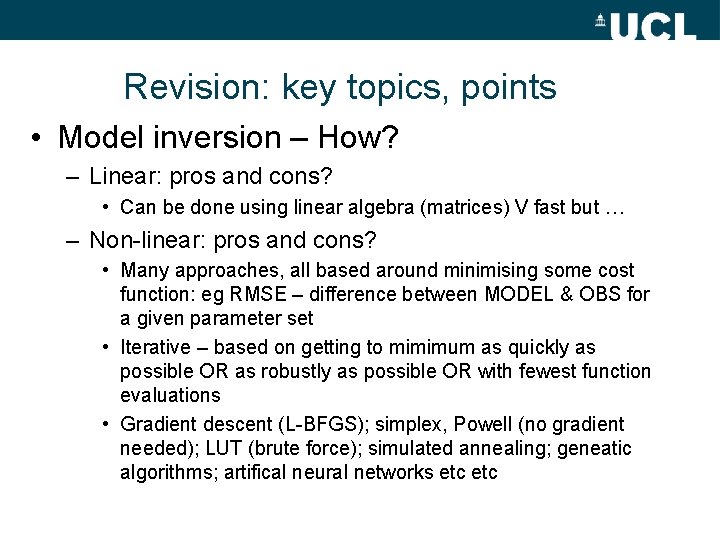 UCL

Revision: key topics, points

• Model inversion – How?

– Linear: pros and cons?

• Can be done using linear algebra (matrices) V fast but …

– Non-linear: pros and cons?

• Many approaches, all based around minimising some cost function: eg RMSE – difference between MODEL & OBS for a given parameter set

• Iterative – based on getting to mimimum as quickly as possible OR as robustly as possible OR with fewest function evaluations

• Gradient descent (L-BFGS); simplex, Powell (no gradient needed); LUT (brute force); simulated annealing; geneatic algorithms; artifical neural networks etc etc